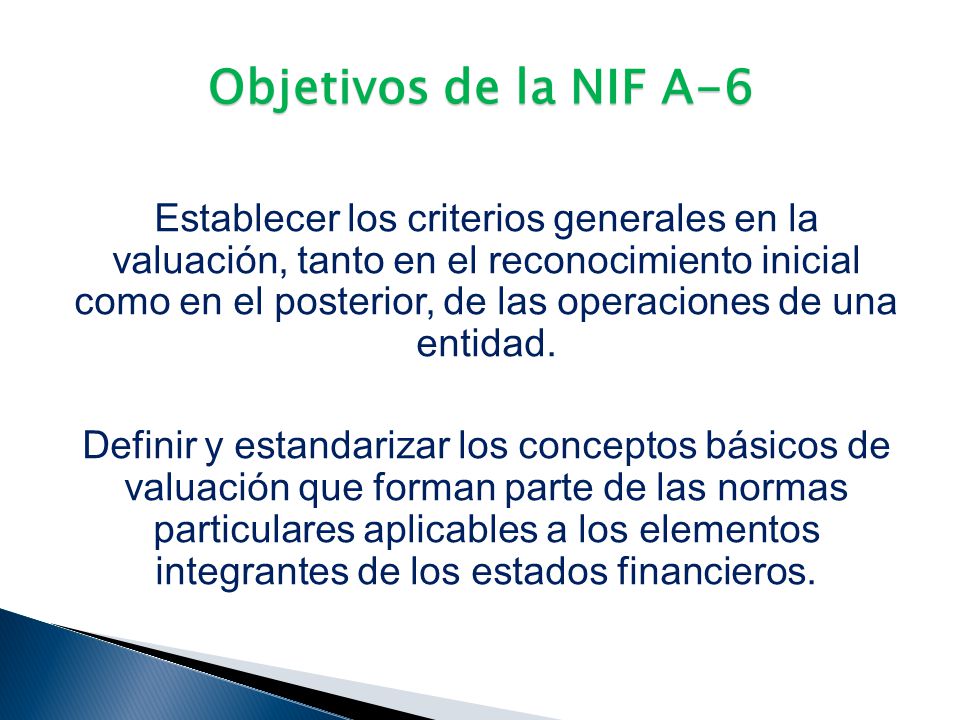 Objetivos de la NIF A-6

Establecer los criterios generales en la valuación, tanto en el reconocimiento inicial como en el posterior, de las operaciones de una entidad.

Definir y estandarizar los conceptos básicos de valuación que forman parte de las normas particulares aplicables a los elementos integrantes de los estados financieros.